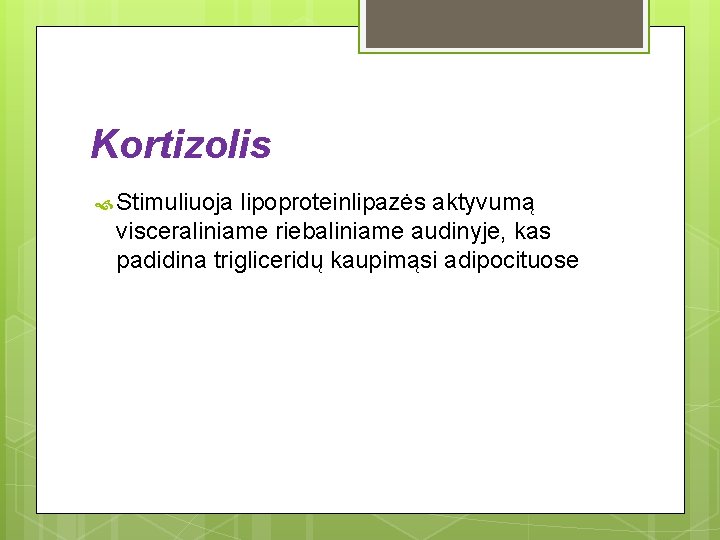 Kortizolis

Stimuliuoja lipoproteinlipazės aktyvumą visceraliniame riebaliniame audinyje, kas padidina trigliceridų kaupimąsi adipocituose